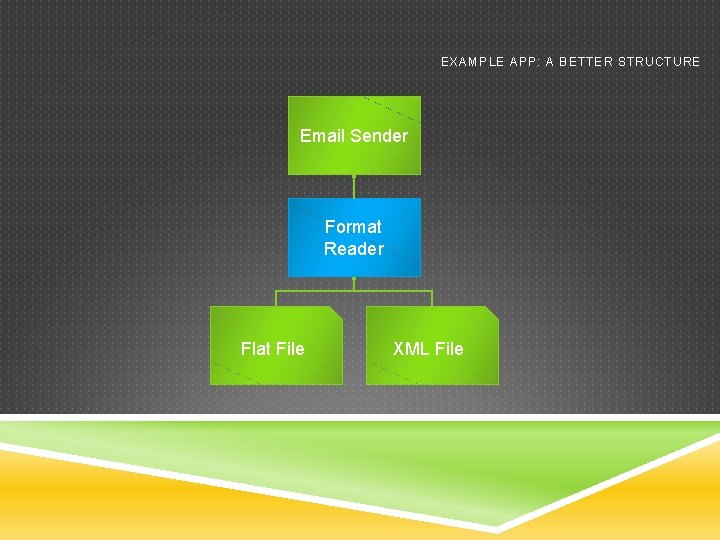 EXAMPLE APP: A BETTER STRUCTURE

Email Sender

Format Reader

Flat File

XML File